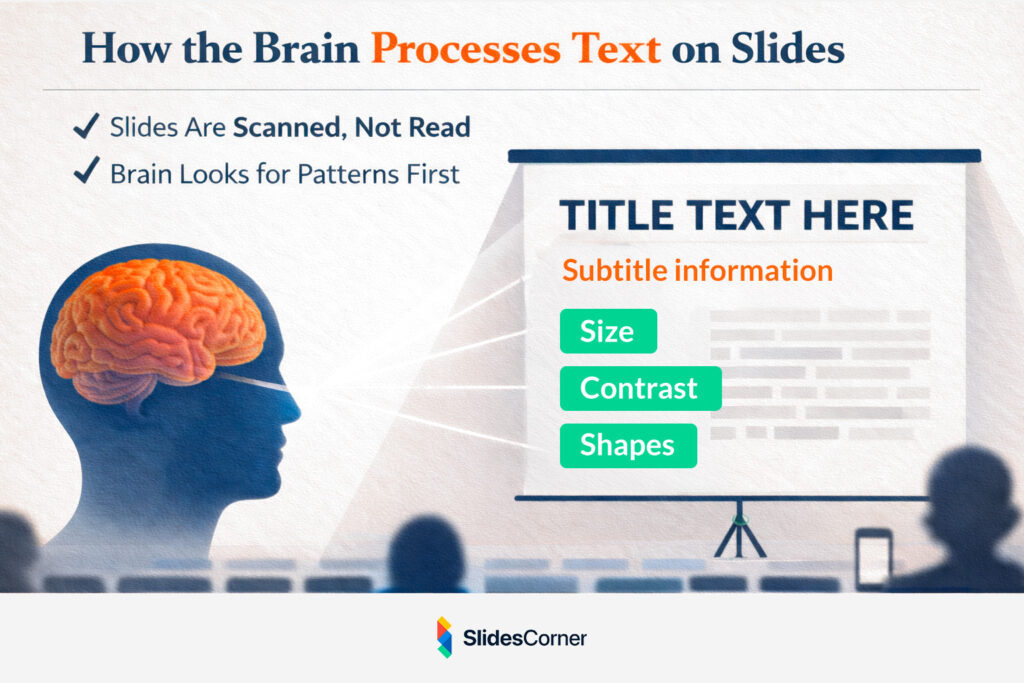 How the Brain Processes Text on Slides

✓ Slides Are Scanned, Not Read
✓ Brain Looks for Patterns First

TITLE TEXT HERE
Subtitle information
Size
Contrast
Shapes

SlidesCorner